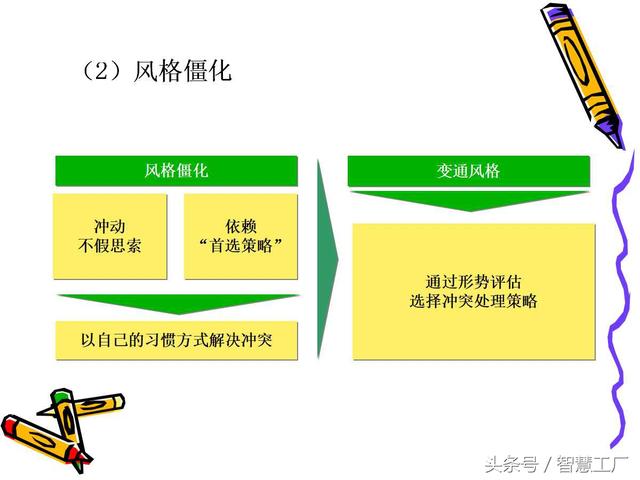 （2）风格僵化

风格僵化

冲动
不假思索

依赖
“首选策略”

以自己的习惯方式解决冲突

变通风格

通过形势评估
选择冲突处理策略

头条号 / 智慧工厂